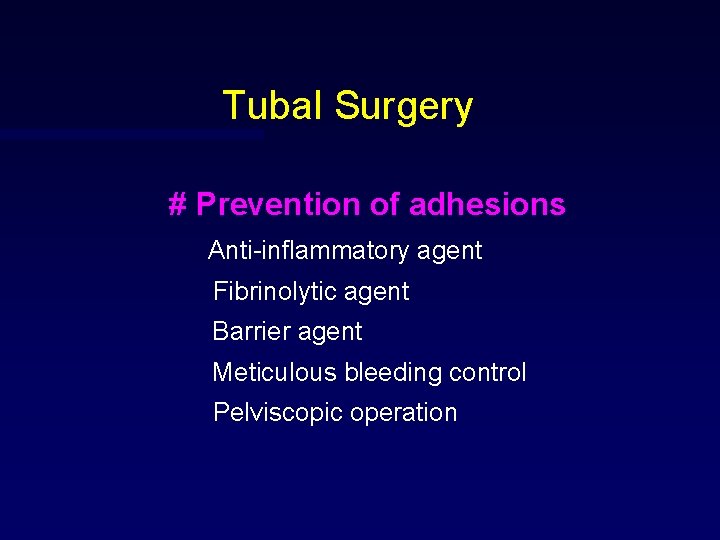 Tubal Surgery

# Prevention of adhesions

Anti-inflammatory agent

Fibrinolytic agent

Barrier agent

Meticulous bleeding control

Pelviscopic operation